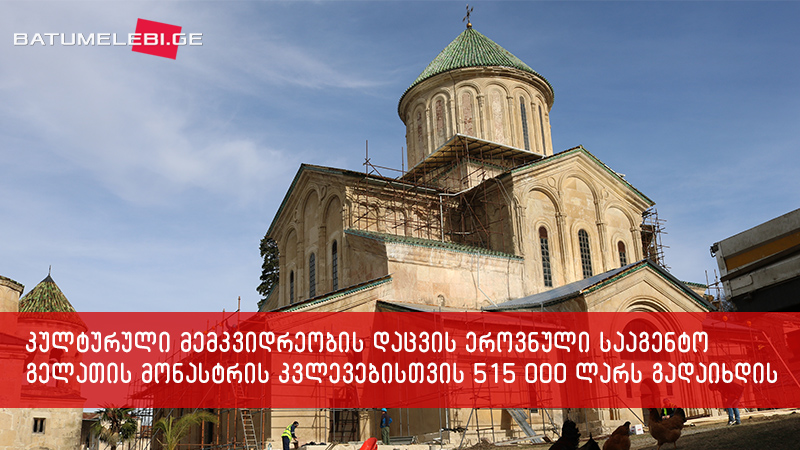 BATUMELEBI.GE

კულტურული მემკვიდრეობის დაცვის ეროვნული სააგენტო გელათის მონასტრის კვლევებისთვის 515 000 ლარს გადაიხდის